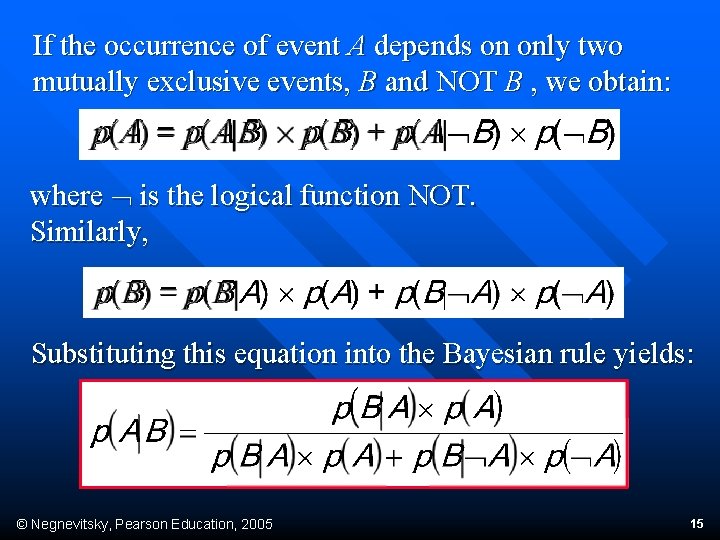 If the occurrence of event $A$ depends on only two mutually exclusive events, $B$ and NOT $B$ , we obtain:

$p(A) = p(A|B) \times p(B) + p(A|\neg B) \times p(\neg B)$

where $\neg$ is the logical function NOT.
Similarly,

$p(B) = p(B|A) \times p(A) + p(B|\neg A) \times p(\neg A)$

Substituting this equation into the Bayesian rule yields:

$p(A|B) = \frac{p(B|A) \times p(A)}{p(B|A) \times p(A) + p(B|\neg A) \times p(\neg A)}$

© Negnevitsky, Pearson Education, 2005

15